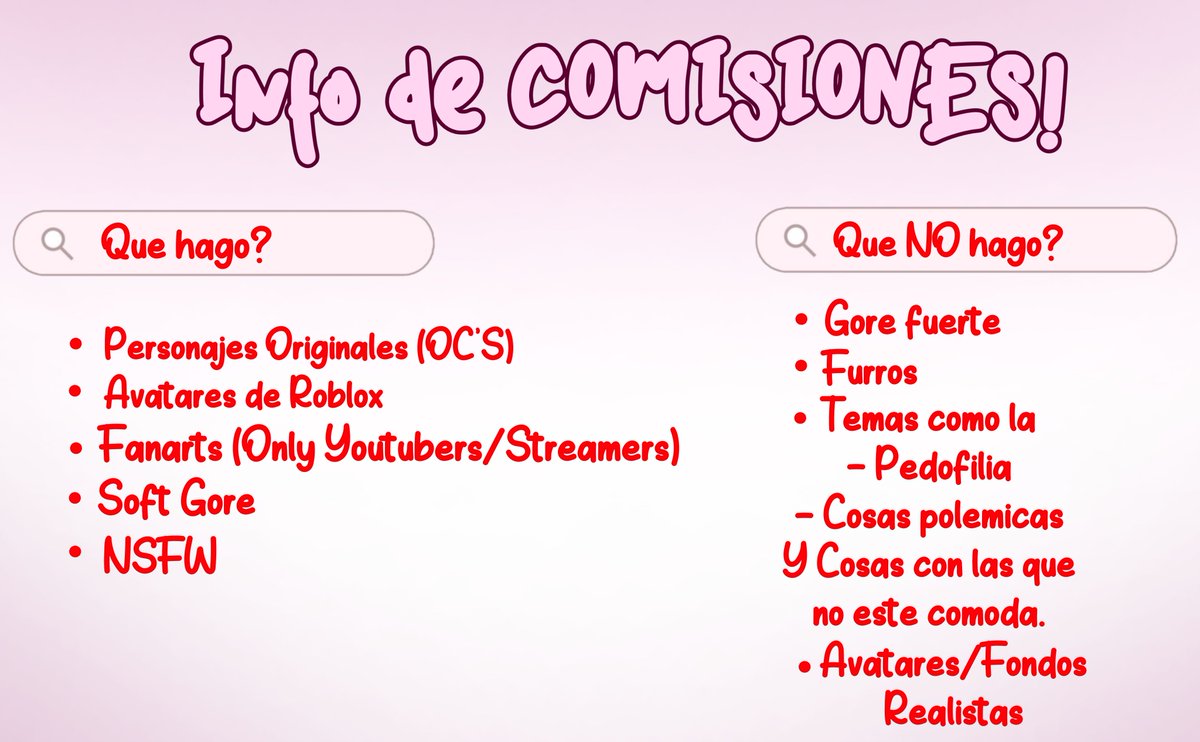 Info de COMISIONES!

Que hago?

• Personajes Originales (OC'S)
• Avatares de Roblox
• Fanarts (Only Youtubers/Streamers)
• Soft Gore
• NSFW

Que NO hago?

• Gore fuerte
• Furros
• Temas como la
– Pedofilia
– Cosas polemicas
Y Cosas con las que no este comoda.
• Avatares/Fondos Realistas